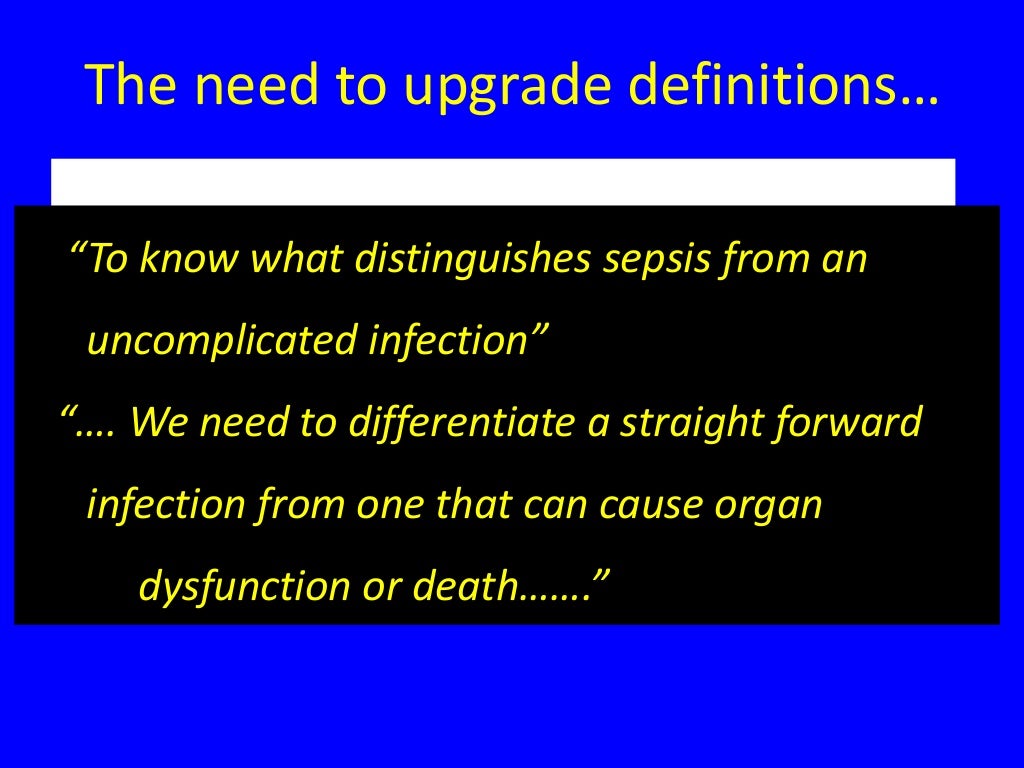 The need to upgrade definitions…

“To know what distinguishes sepsis from an uncomplicated infection”

“…. We need to differentiate a straight forward infection from one that can cause organ dysfunction or death…….”